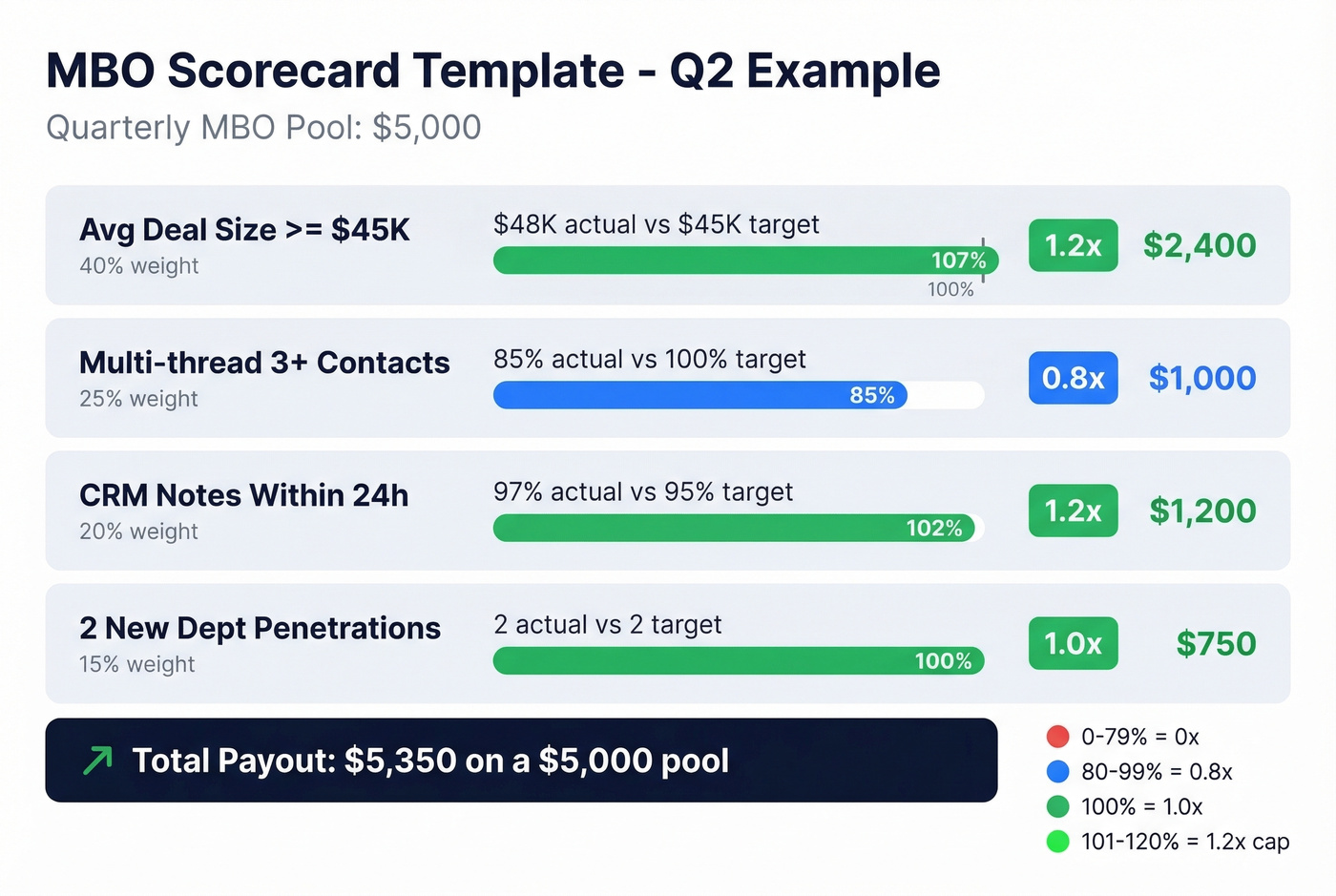 MBO Scorecard Template - Q2 Example
Quarterly MBO Pool: $5,000

Avg Deal Size >= $45K
40% weight
$48K actual vs $45K target
107%
100%
1.2x
$2,400

Multi-thread 3+ Contacts
25% weight
85% actual vs 100% target
85%
0.8x
$1,000

CRM Notes Within 24h
20% weight
97% actual vs 95% target
102%
1.2x
$1,200

2 New Dept Penetrations
15% weight
2 actual vs 2 target
100%
1.0x
$750

Total Payout: $5,350 on a $5,000 pool

0-79% = 0x
80-99% = 0.8x
100% = 1.0x
101-120% = 1.2x cap